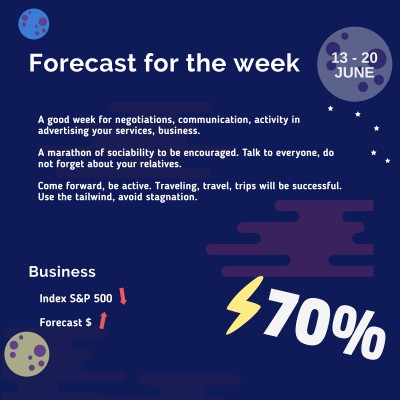 Forecast for the week

13 - 20 JUNE

A good week for negotiations, communication, activity in advertising your services, business.

A marathon of sociability to be encouraged. Talk to everyone, do not forget about your relatives.

Come forward, be active. Traveling, travel, trips will be successful. Use the tailwind, avoid stagnation.

Business

Index S&P 500

Forecast $

70%